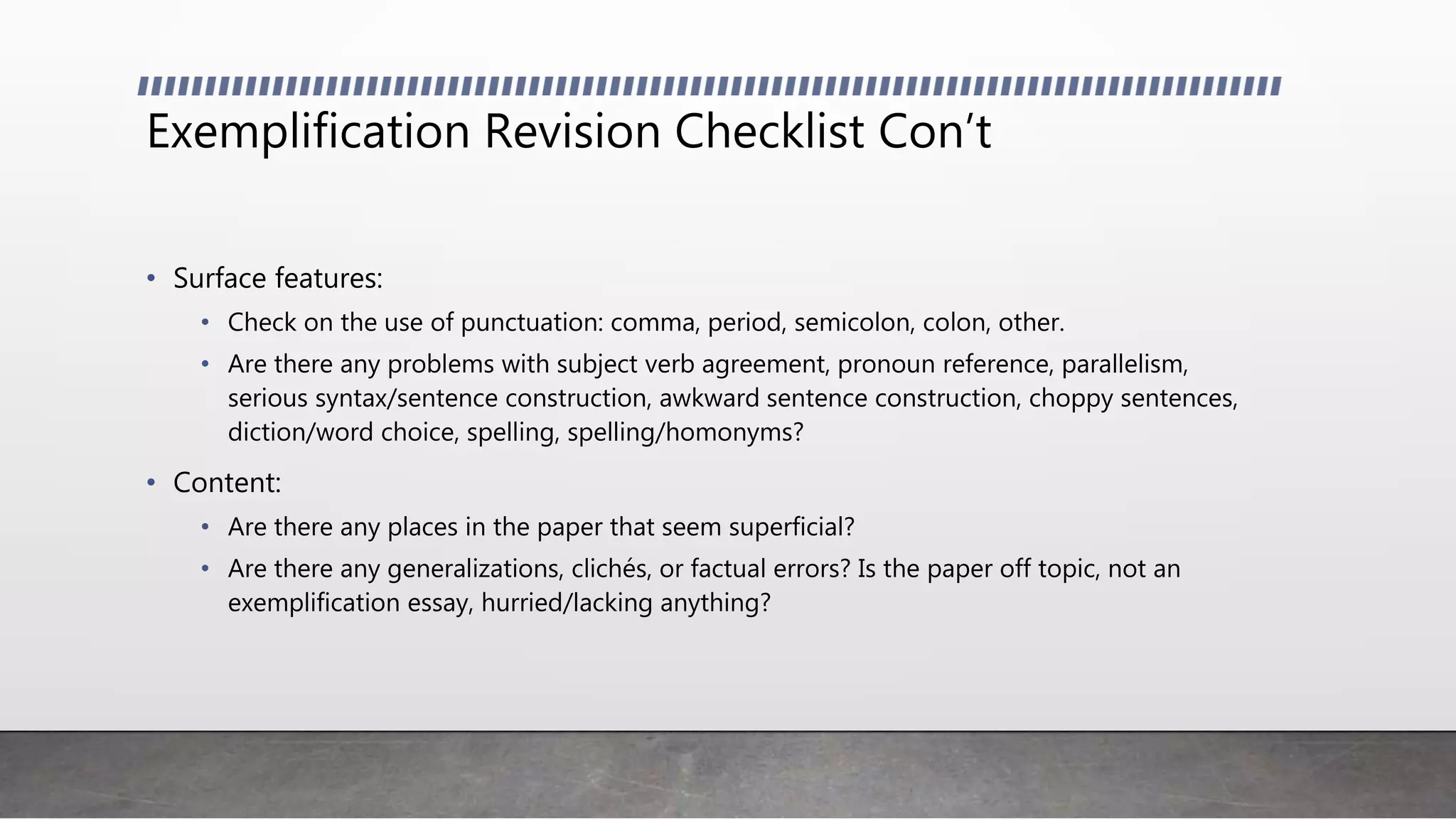 Exemplification Revision Checklist Con’t

• Surface features:
  • Check on the use of punctuation: comma, period, semicolon, colon, other.
  • Are there any problems with subject verb agreement, pronoun reference, parallelism, serious syntax/sentence construction, awkward sentence construction, choppy sentences, diction/word choice, spelling, spelling/homonyms?
• Content:
  • Are there any places in the paper that seem superficial?
  • Are there any generalizations, clichés, or factual errors? Is the paper off topic, not an exemplification essay, hurried/lacking anything?